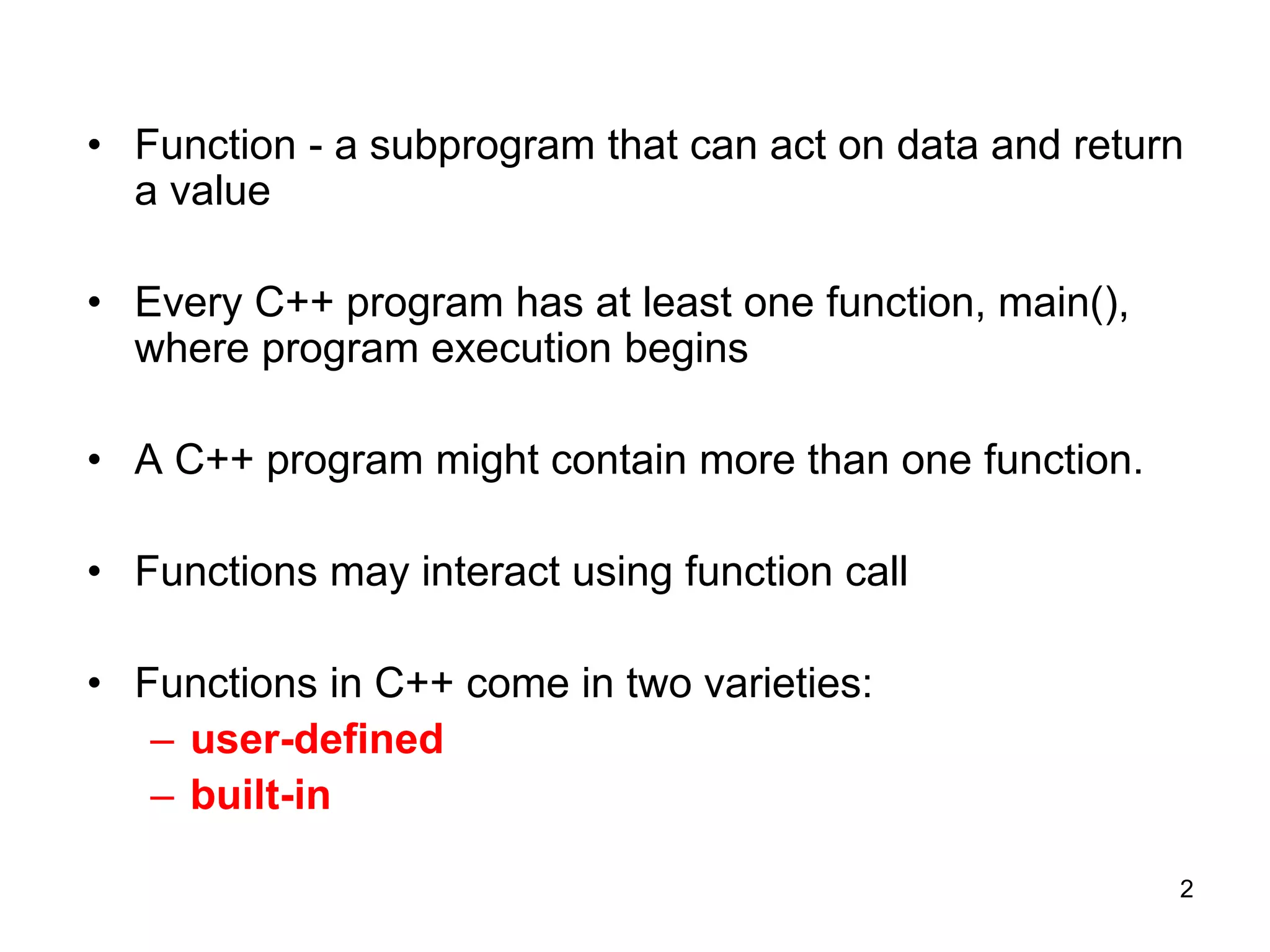 • Function - a subprogram that can act on data and return a value

• Every C++ program has at least one function, main(), where program execution begins

• A C++ program might contain more than one function.

• Functions may interact using function call

• Functions in C++ come in two varieties:
– user-defined
– built-in

2